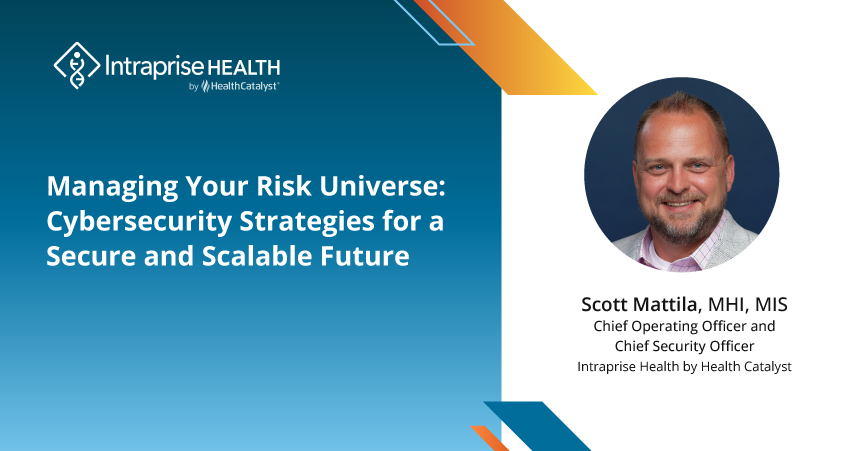 Intraprise HEALTH
by HealthCatalyst

Managing Your Risk Universe: Cybersecurity Strategies for a Secure and Scalable Future

Scott Mattila, MHI, MIS
Chief Operating Officer and
Chief Security Officer
Intraprise Health by Health Catalyst